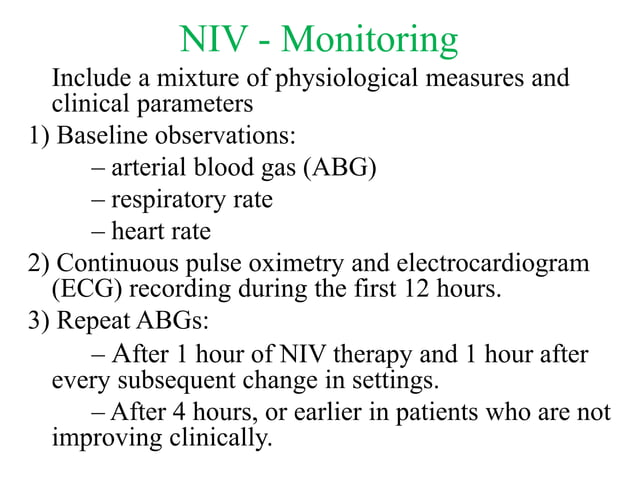 NIV - Monitoring

Include a mixture of physiological measures and clinical parameters

1) Baseline observations:

– arterial blood gas (ABG)

– respiratory rate

– heart rate

2) Continuous pulse oximetry and electrocardiogram (ECG) recording during the first 12 hours.

3) Repeat ABGs:

– After 1 hour of NIV therapy and 1 hour after every subsequent change in settings.

– After 4 hours, or earlier in patients who are not improving clinically.